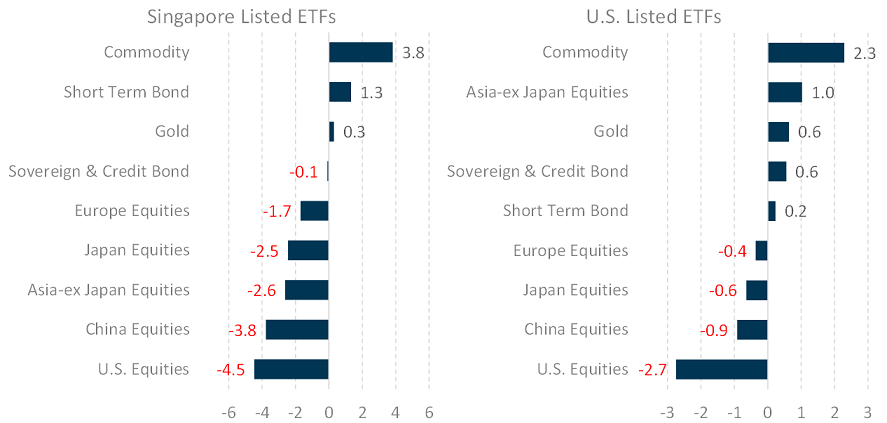 Singapore Listed ETFs

Commodity 3.8
Short Term Bond 1.3
Gold 0.3
Sovereign & Credit Bond -0.1
Europe Equities -1.7
Japan Equities -2.5
Asia-ex Japan Equities -2.6
China Equities -3.8
U.S. Equities -4.5

-6 -4 -2 0 2 4 6

U.S. Listed ETFs

Commodity 2.3
Asia-ex Japan Equities 1.0
Gold 0.6
Sovereign & Credit Bond 0.6
Short Term Bond 0.2
Europe Equities -0.4
Japan Equities -0.6
China Equities -0.9
U.S. Equities -2.7

-3 -2 -1 0 1 2 3